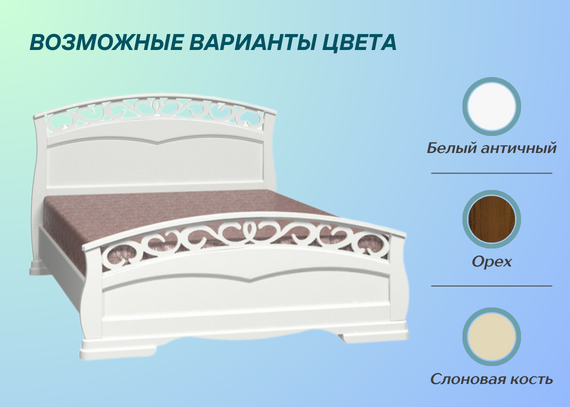 ВОЗМОЖНЫЕ ВАРИАНТЫ ЦВЕТА

Белый античный

Орех

Слоновая кость